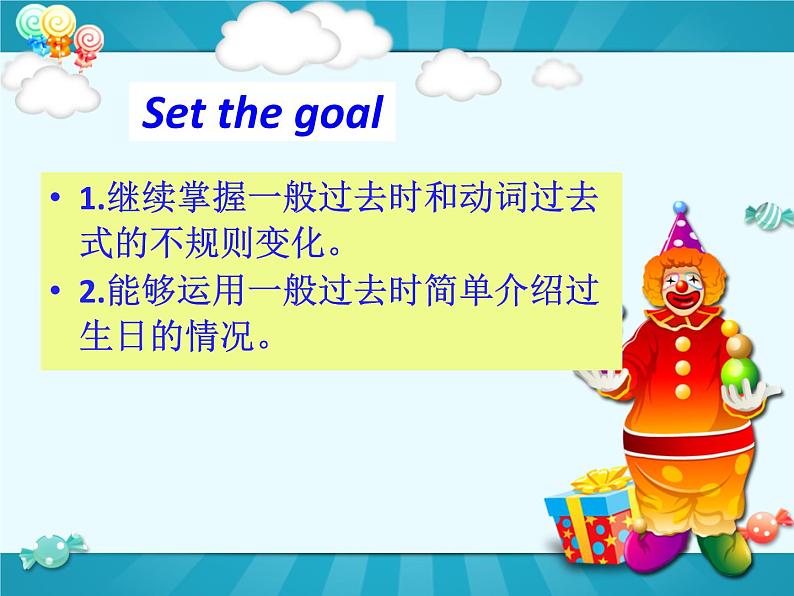 Set the goal

• 1.继续掌握一般过去时和动词过去式的不规则变化。
• 2.能够运用一般过去时简单介绍过生日的情况。